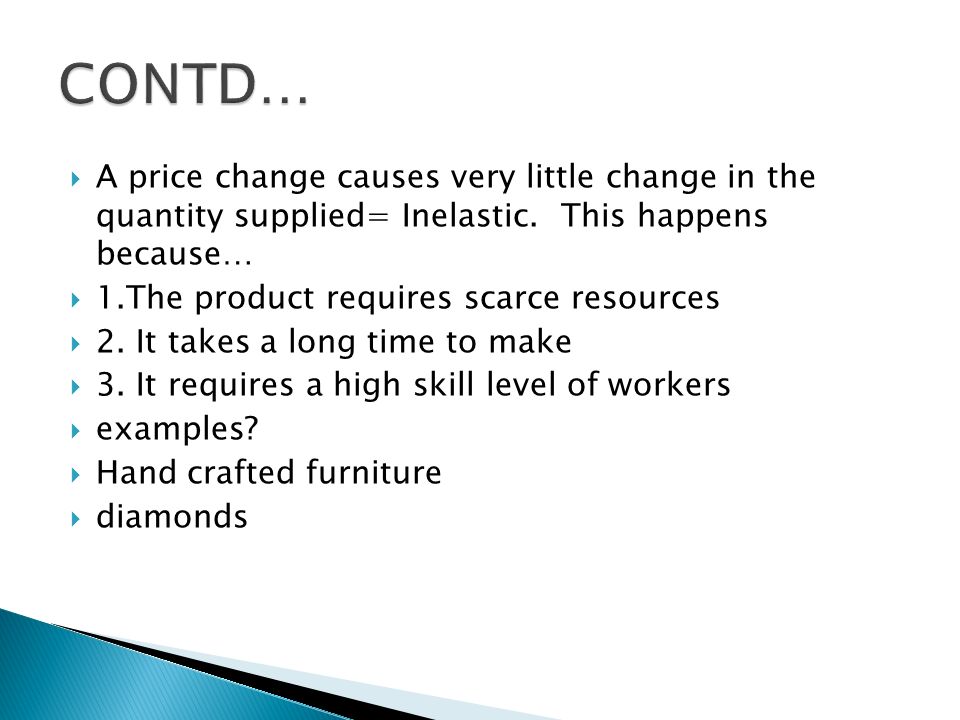 CONTD…

A price change causes very little change in the quantity supplied= Inelastic. This happens because…

1.The product requires scarce resources

2. It takes a long time to make

3. It requires a high skill level of workers

examples?

Hand crafted furniture

diamonds